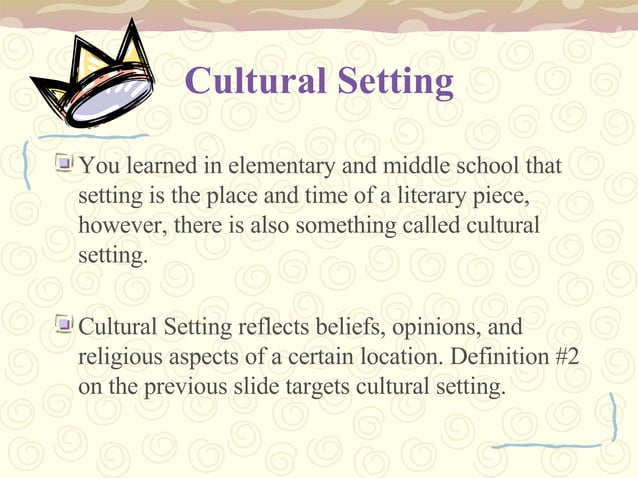 Cultural Setting

You learned in elementary and middle school that setting is the place and time of a literary piece, however, there is also something called cultural setting.

Cultural Setting reflects beliefs, opinions, and religious aspects of a certain location. Definition #2 on the previous slide targets cultural setting.